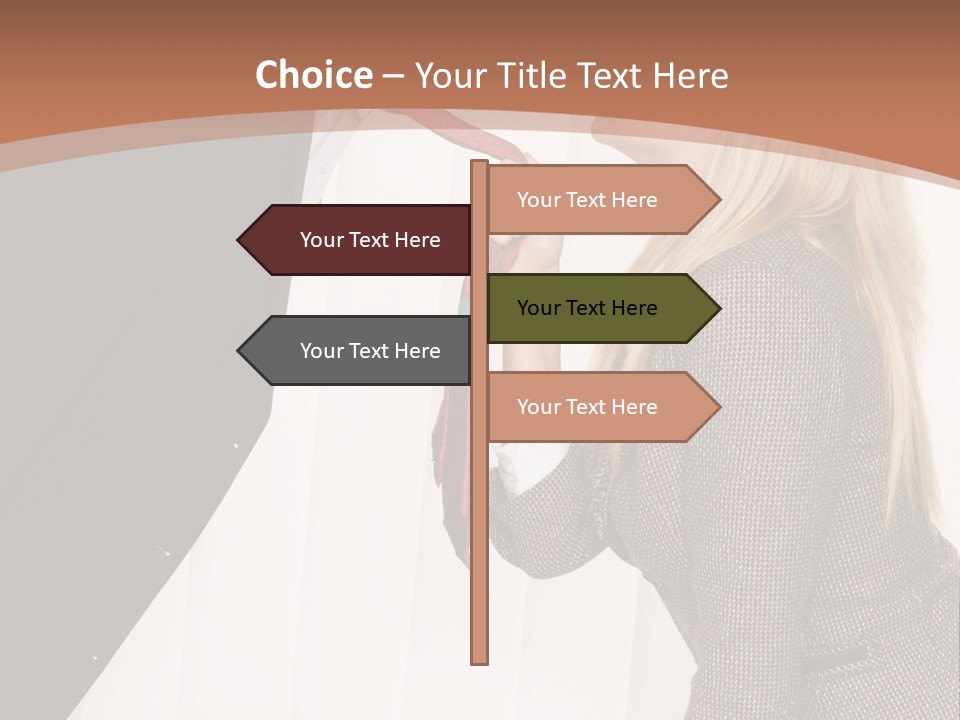 Choice – Your Title Text Here

Your Text Here

Your Text Here

Your Text Here

Your Text Here

Your Text Here